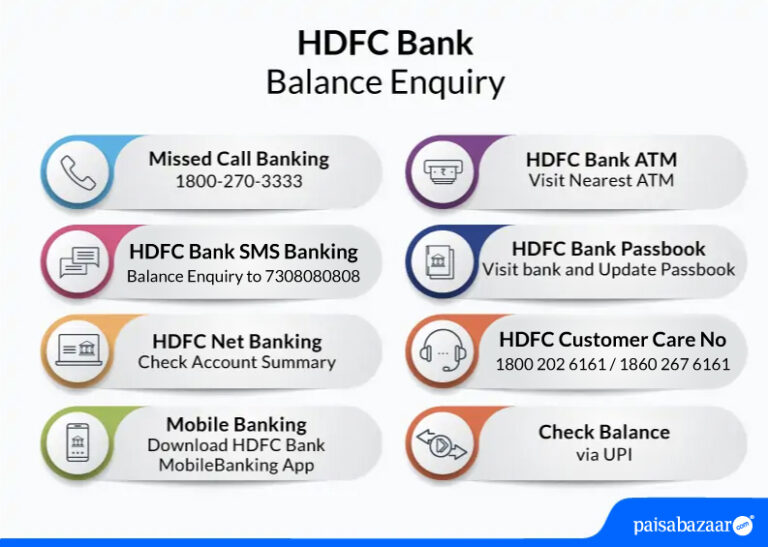 HDFC Bank
Balance Enquiry

Missed Call Banking
1800-270-3333

HDFC Bank SMS Banking
Balance Enquiry to 7308080808

HDFC Net Banking
Check Account Summary

Mobile Banking
Download HDFC Bank MobileBanking App

HDFC Bank ATM
Visit Nearest ATM

HDFC Bank Passbook
Visit bank and Update Passbook

HDFC Customer Care No
1800 202 6161 / 1860 267 6161

Check Balance
via UPI

paisabazaar.com